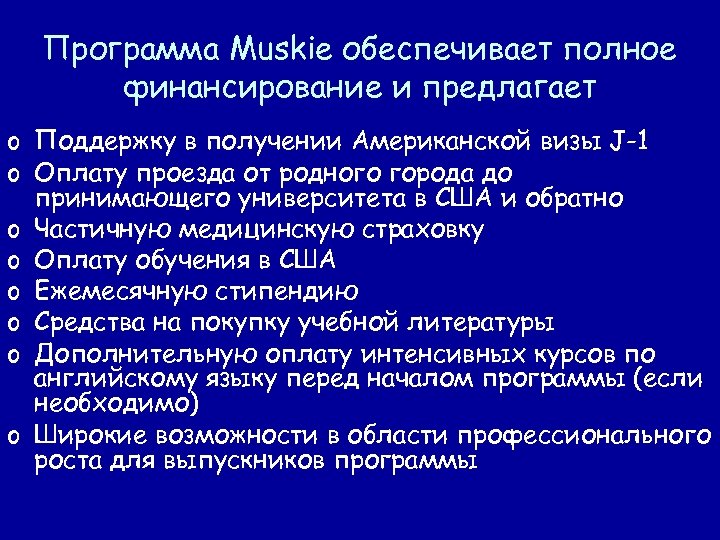 Программа Muskie обеспечивает полное финансирование и предлагает

o Поддержку в получении Американской визы J-1
o Оплату проезда от родного города до принимающего университета в США и обратно
o Частичную медицинскую страховку
o Оплату обучения в США
o Ежемесячную стипендию
o Средства на покупку учебной литературы
o Дополнительную оплату интенсивных курсов по английскому языку перед началом программы (если необходимо)
o Широкие возможности в области профессионального роста для выпускников программы